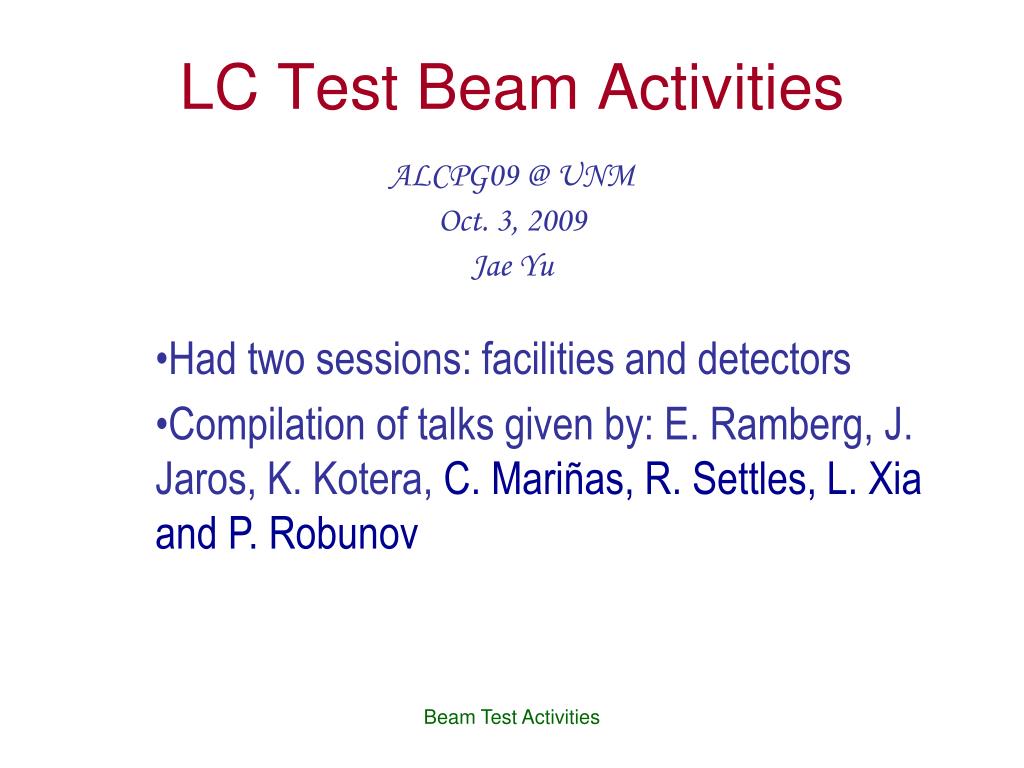 LC Test Beam Activities

ALCPG09 @ UNM
Oct. 3, 2009
Jae Yu

•Had two sessions: facilities and detectors

•Compilation of talks given by: E. Ramberg, J. Jaros, K. Kotera, C. Mariñas, R. Settles, L. Xia and P. Robunov

Beam Test Activities